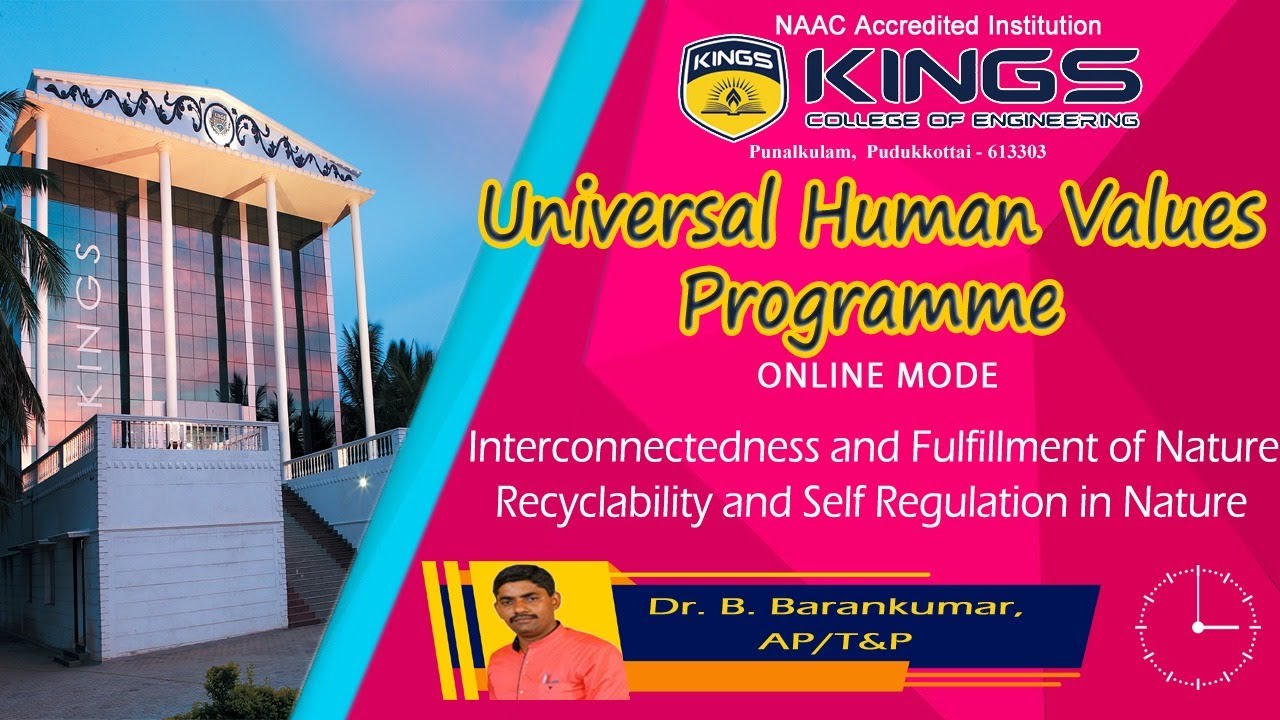 KINGS

NAAC Accredited Institution

KINGS

KINGS
COLLEGE OF ENGINEERING

Punalkulam, Pudukkottai - 613303

Universal Human Values Programme

ONLINE MODE

Interconnectedness and Fulfillment of Nature
Recyclability and Self Regulation in Nature

Dr. B. Barankumar,
AP/T&P